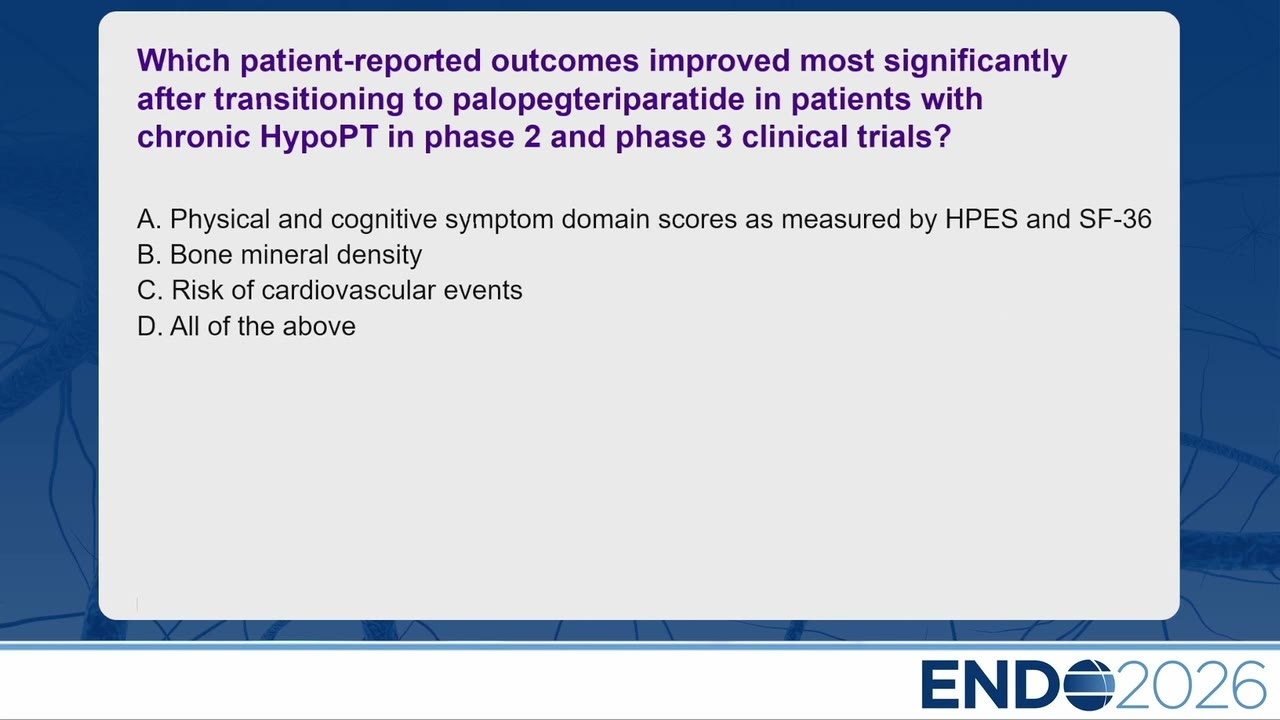 Which patient-reported outcomes improved most significantly after transitioning to palopegteriparatide in patients with chronic HypoPT in phase 2 and phase 3 clinical trials?

A. Physical and cognitive symptom domain scores as measured by HPES and SF-36
B. Bone mineral density
C. Risk of cardiovascular events
D. All of the above

ENDO2026